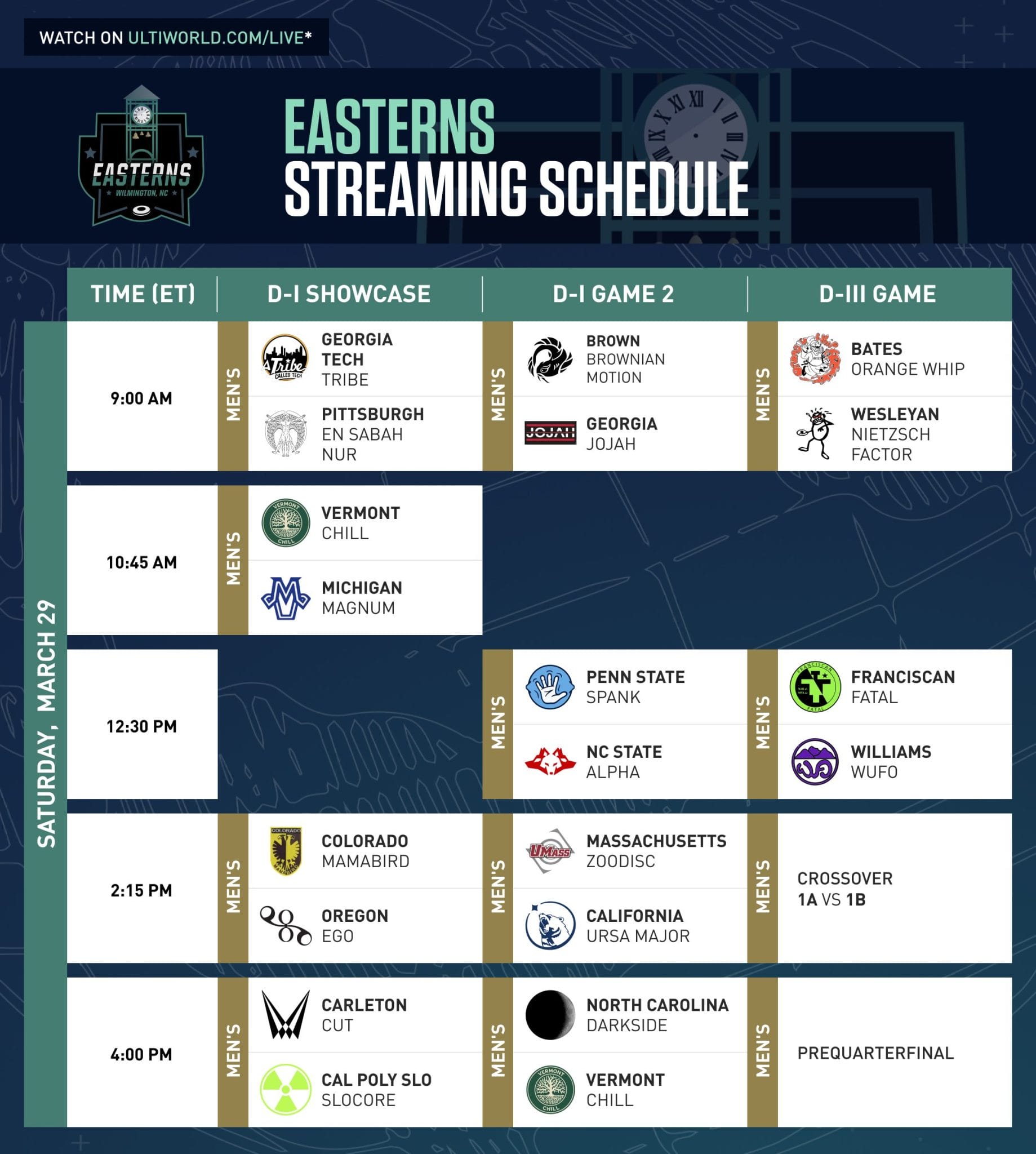 WATCH ON ULTIWORLD.COM/LIVE*

EASTERNS
WILMINGTON, NC

EASTERNS
STREAMING SCHEDULE

SATURDAY, MARCH 29

| TIME (ET) | D-I SHOWCASE | D-I GAME 2 | D-III GAME |
|---|---|---|---|
| 9:00 AM | MEN'S GEORGIA TECH TRIBE / PITTSBURGH EN SABAH NUR | MEN'S BROWN BROWNIAN MOTION / GEORGIA JOJAH | MEN'S BATES ORANGE WHIP / WESLEYAN NIETZSCH FACTOR |
| 10:45 AM | MEN'S VERMONT CHILL / MICHIGAN MAGNUM | | |
| 12:30 PM | | MEN'S PENN STATE SPANK / NC STATE ALPHA | MEN'S FRANCISCAN FATAL / WILLIAMS WUFO |
| 2:15 PM | MEN'S COLORADO MAMABIRD / OREGON EGO | MEN'S MASSACHUSETTS ZOODISC / CALIFORNIA URSA MAJOR | MEN'S CROSSOVER 1A VS 1B |
| 4:00 PM | MEN'S CARLETON CUT / CAL POLY SLO SLOCORE | MEN'S NORTH CAROLINA DARKSIDE / VERMONT CHILL | MEN'S PREQUARTERFINAL |